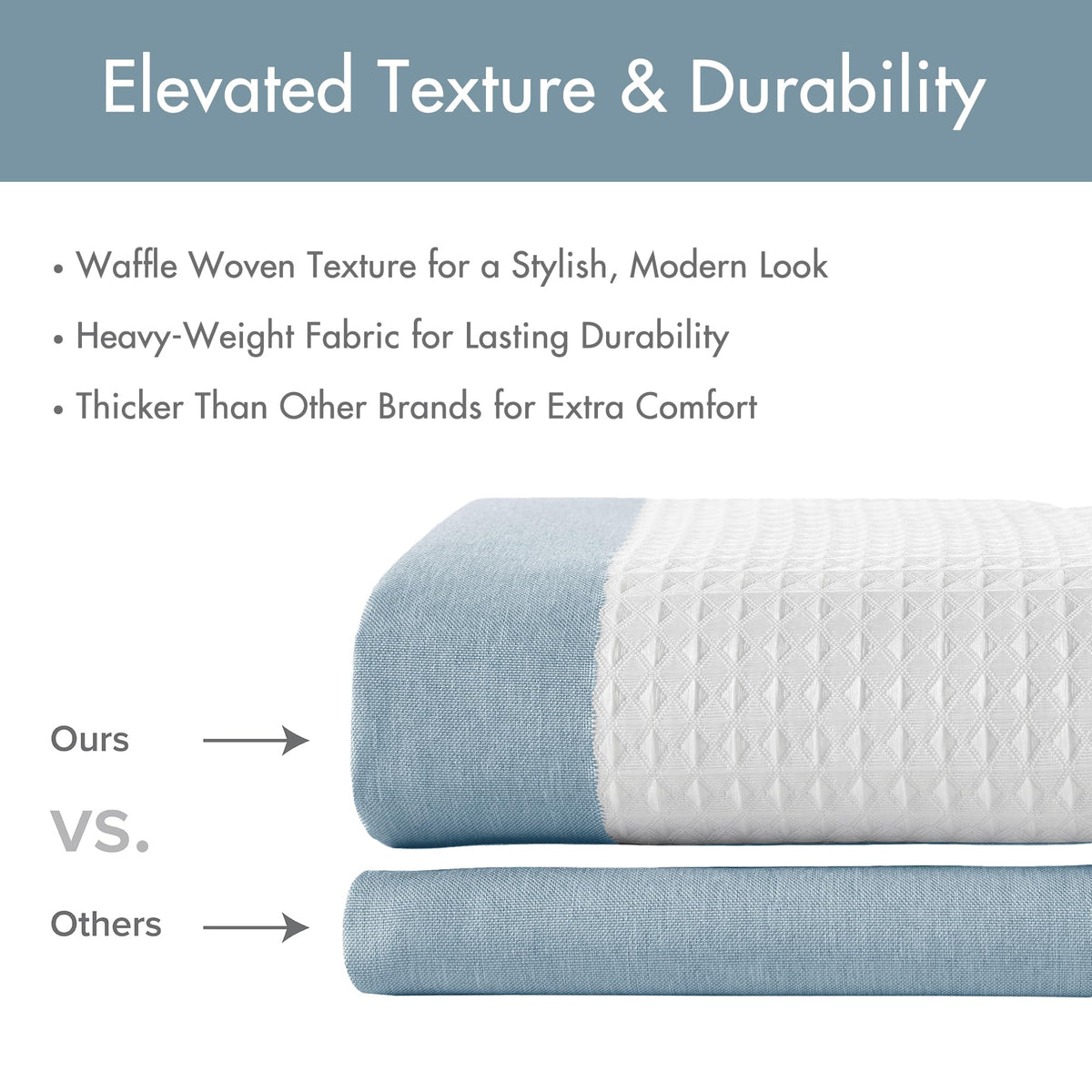 Elevated Texture & Durability

• Waffle Woven Texture for a Stylish, Modern Look

• Heavy-Weight Fabric for Lasting Durability

• Thicker Than Other Brands for Extra Comfort

Ours

VS.

Others